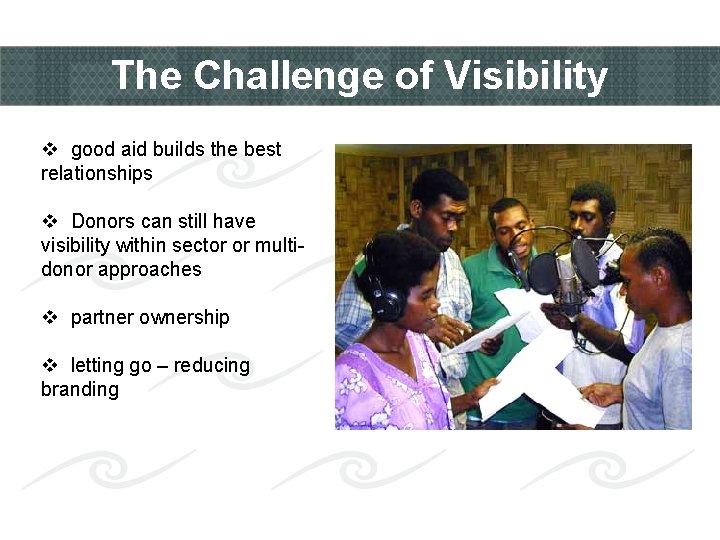 The Challenge of Visibility

❖ good aid builds the best relationships

❖ Donors can still have visibility within sector or multi-donor approaches

❖ partner ownership

❖ letting go – reducing branding